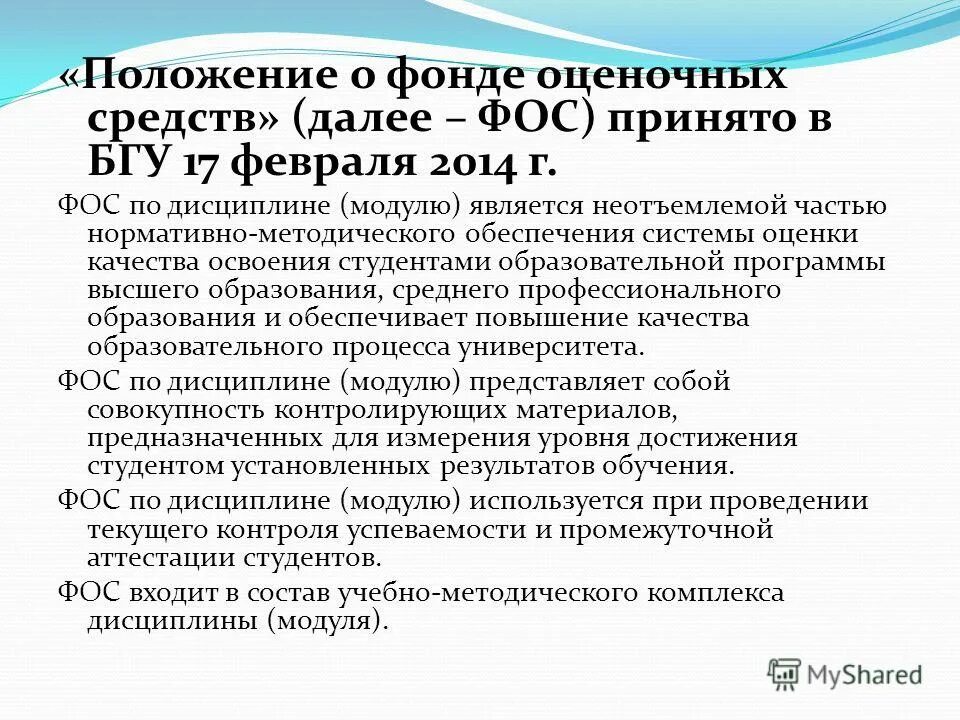 «Положение о фонде оценочных средств» (далее – ФОС) принято в БГУ 17 февраля 2014 г.

ФОС по дисциплине (модулю) является неотъемлемой частью нормативно-методического обеспечения системы оценки качества освоения студентами образовательной программы высшего образования, среднего профессионального образования и обеспечивает повышение качества образовательного процесса университета.

ФОС по дисциплине (модулю) представляет собой совокупность контролирующих материалов, предназначенных для измерения уровня достижения студентом установленных результатов обучения.

ФОС по дисциплине (модулю) используется при проведении текущего контроля успеваемости и промежуточной аттестации студентов.

ФОС входит в состав учебно-методического комплекса дисциплины (модуля).

MyShared